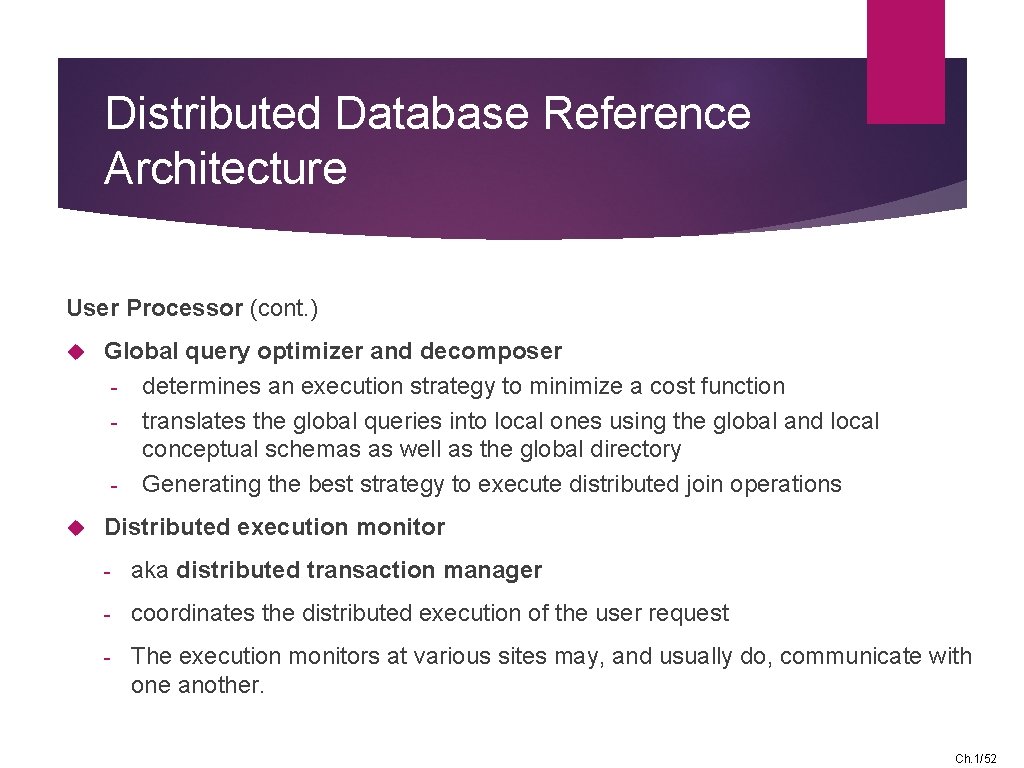 Distributed Database Reference Architecture

User Processor (cont.)

Global query optimizer and decomposer
- determines an execution strategy to minimize a cost function
- translates the global queries into local ones using the global and local conceptual schemas as well as the global directory
- Generating the best strategy to execute distributed join operations

Distributed execution monitor
- aka distributed transaction manager
- coordinates the distributed execution of the user request
- The execution monitors at various sites may, and usually do, communicate with one another.

Ch.1/52